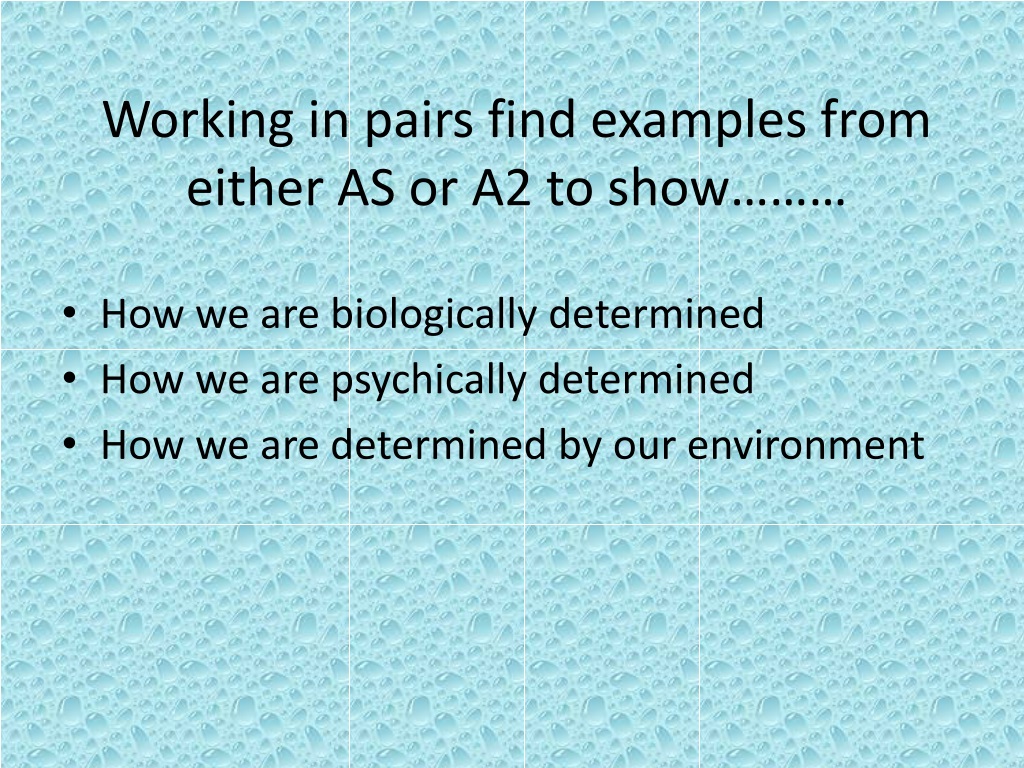 Working in pairs find examples from either AS or A2 to show………

• How we are biologically determined
• How we are psychically determined
• How we are determined by our environment